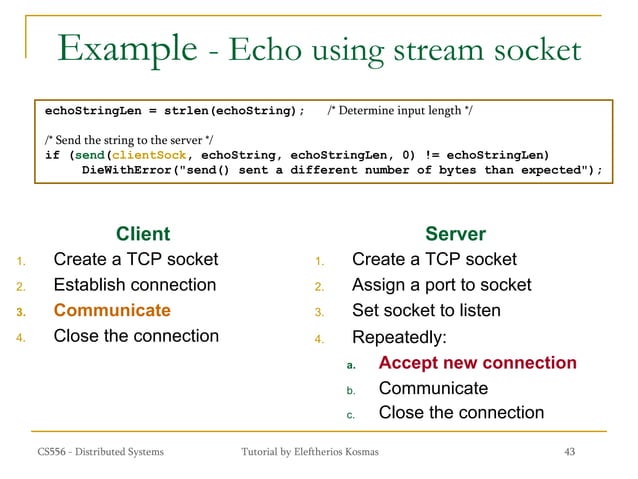 Example - Echo using stream socket

echoStringLen = strlen(echoString); /* Determine input length */

/* Send the string to the server */
if (send(clientSock, echoString, echoStringLen, 0) != echoStringLen)
DieWithError("send() sent a different number of bytes than expected");

Client
1. Create a TCP socket
2. Establish connection
3. Communicate
4. Close the connection

Server
1. Create a TCP socket
2. Assign a port to socket
3. Set socket to listen
4. Repeatedly:
a. Accept new connection
b. Communicate
c. Close the connection

CS556 - Distributed Systems Tutorial by Eleftherios Kosmas 43